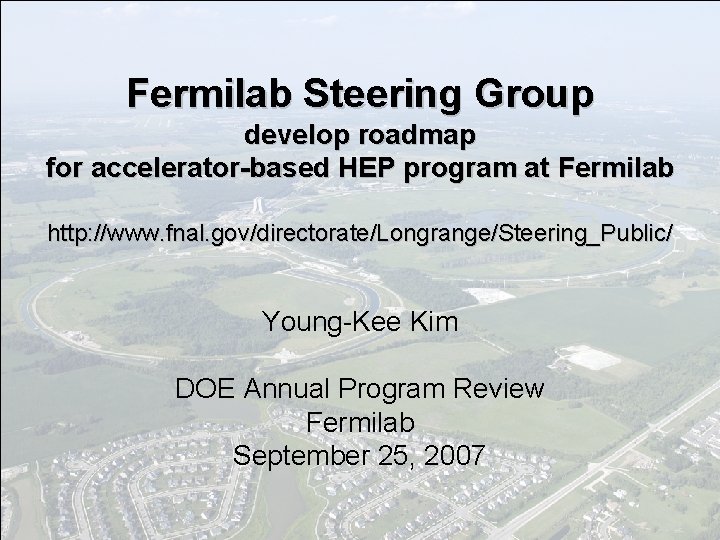 Fermilab Steering Group
develop roadmap
for accelerator-based HEP program at Fermilab

http://www.fnal.gov/directorate/Longrange/Steering_Public/

Young-Kee Kim

DOE Annual Program Review
Fermilab
September 25, 2007